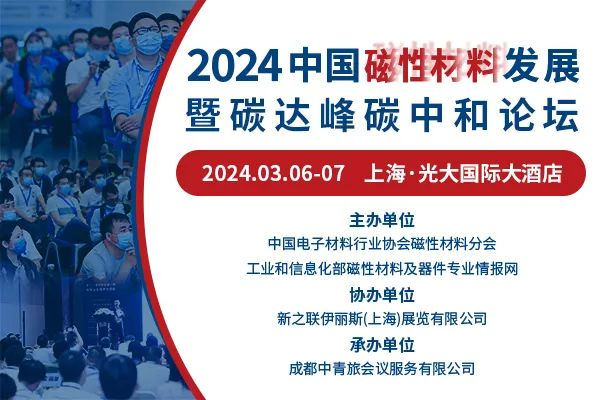 2024 中国磁性材料发展
暨碳达峰碳中和论坛

2024.03.06-07 上海·光大国际大酒店

主办单位
中国电子材料行业协会磁性材料分会
工业和信息化部磁性材料及器件专业情报网

协办单位
新之联伊丽斯(上海)展览有限公司

承办单位
成都中青旅会议服务有限公司